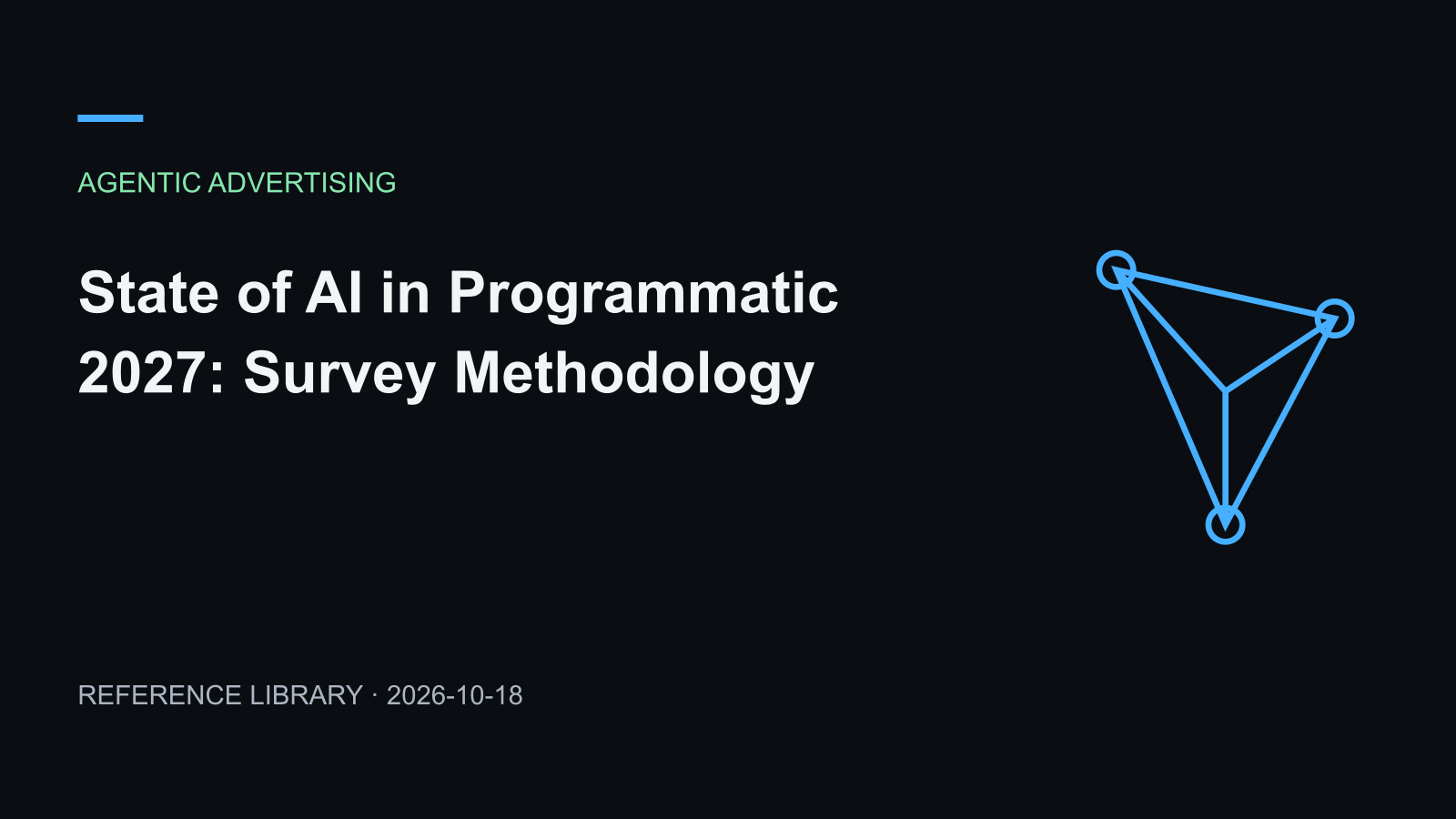 AGENTIC ADVERTISING

State of AI in Programmatic 2027: Survey Methodology

REFERENCE LIBRARY · 2026-10-18